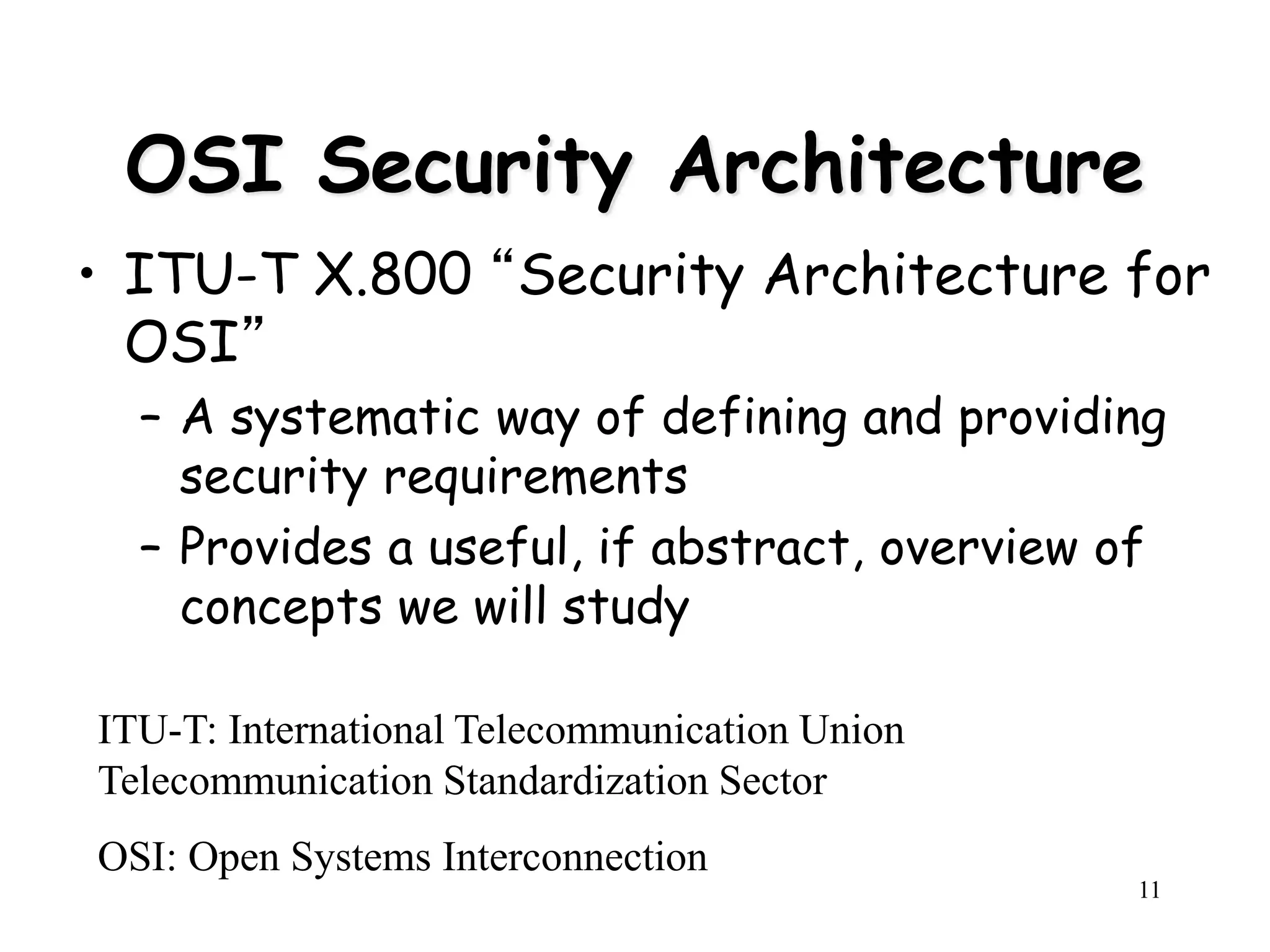 OSI Security Architecture

• ITU-T X.800 “Security Architecture for OSI”

– A systematic way of defining and providing security requirements

– Provides a useful, if abstract, overview of concepts we will study

ITU-T: International Telecommunication Union Telecommunication Standardization Sector

OSI: Open Systems Interconnection

11